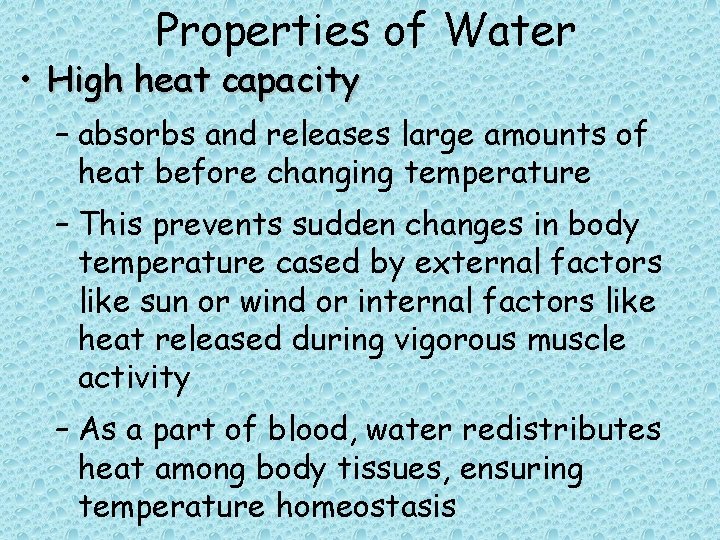 Properties of Water

• High heat capacity

– absorbs and releases large amounts of heat before changing temperature

– This prevents sudden changes in body temperature cased by external factors like sun or wind or internal factors like heat released during vigorous muscle activity

– As a part of blood, water redistributes heat among body tissues, ensuring temperature homeostasis